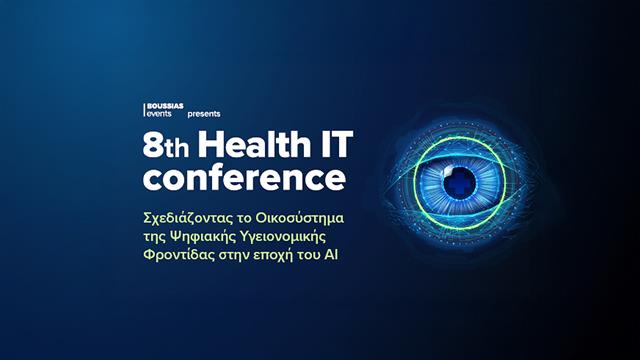 BOUSSIAS events presents

8th Health IT conference

Σχεδιάζοντας το Οικοσύστημα της Ψηφιακής Υγειονομικής Φροντίδας στην εποχή του AI